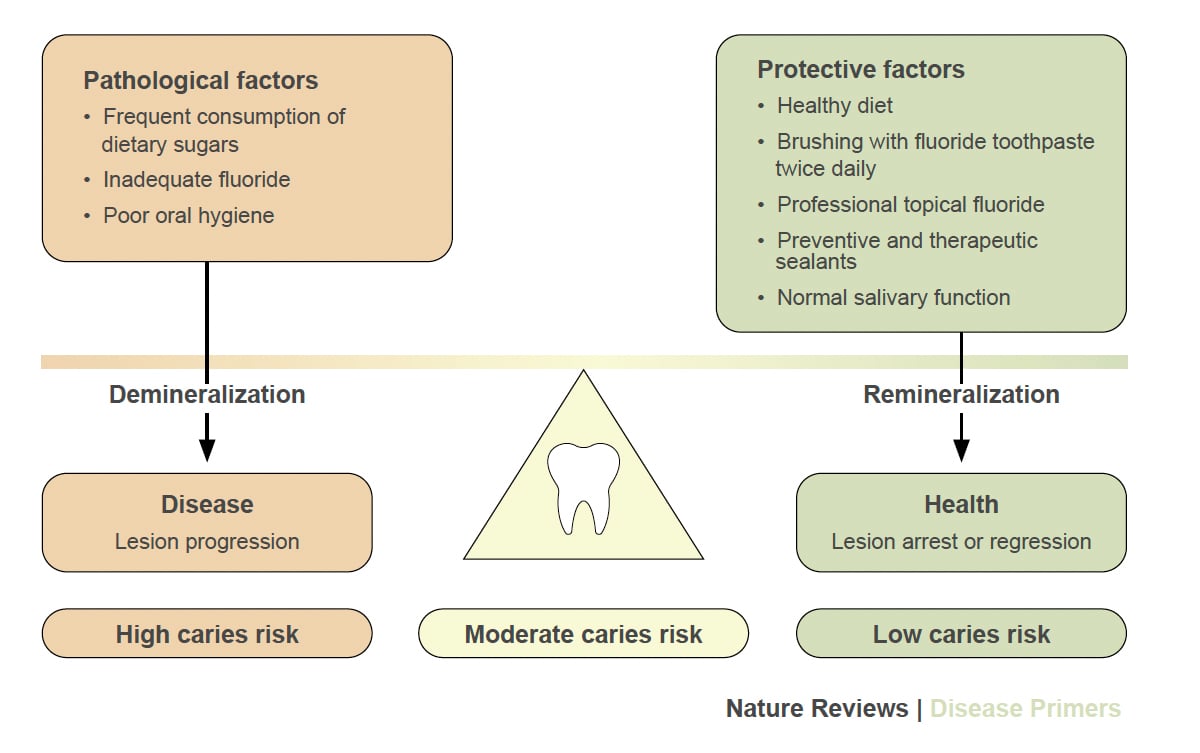 Pathological factors
• Frequent consumption of dietary sugars
• Inadequate fluoride
• Poor oral hygiene

Protective factors
• Healthy diet
• Brushing with fluoride toothpaste twice daily
• Professional topical fluoride
• Preventive and therapeutic sealants
• Normal salivary function

Demineralization

Remineralization

Disease
Lesion progression

Health
Lesion arrest or regression

High caries risk

Moderate caries risk

Low caries risk

Nature Reviews | Disease Primers